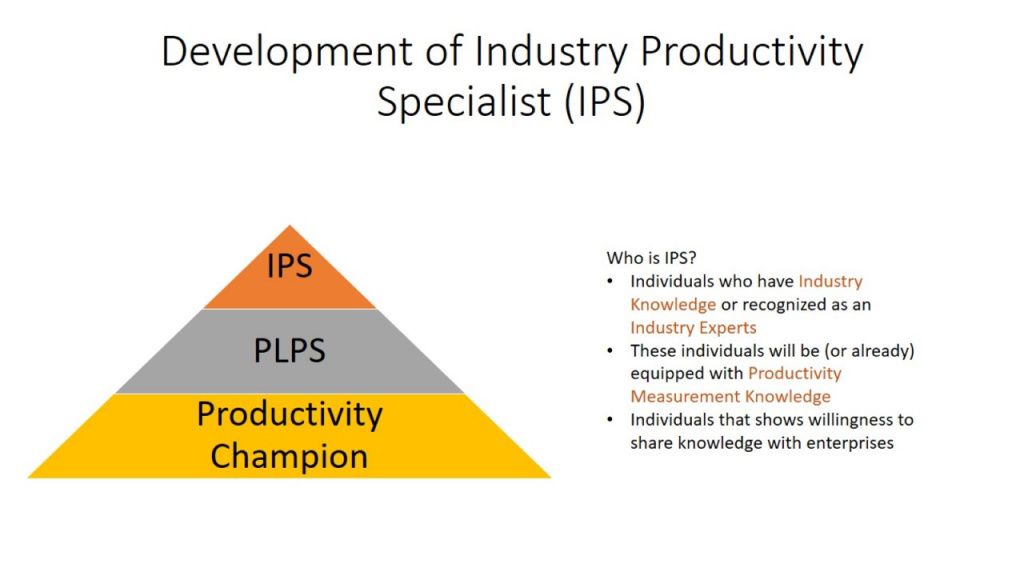 Development of Industry Productivity Specialist (IPS)

IPS

PLPS

Productivity Champion

Who is IPS?
• Individuals who have Industry Knowledge or recognized as an Industry Experts
• These individuals will be (or already) equipped with Productivity Measurement Knowledge
• Individuals that shows willingness to share knowledge with enterprises